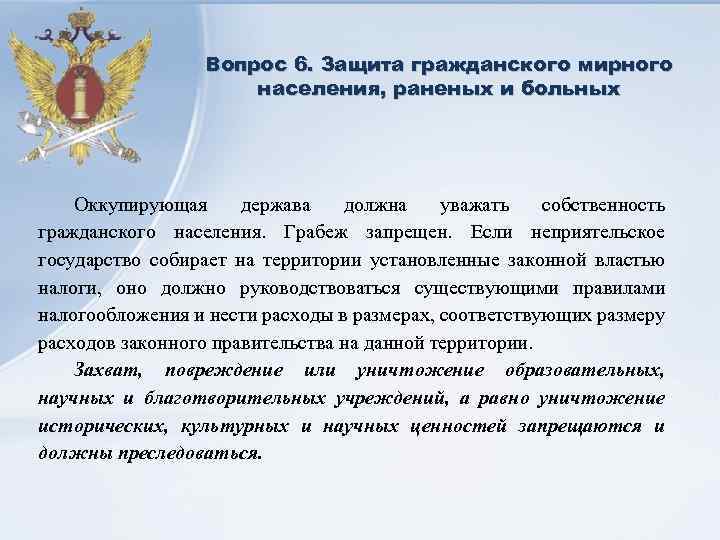 Вопрос 6. Защита гражданского мирного населения, раненых и больных

Оккупирующая держава должна уважать собственность гражданского населения. Грабеж запрещен. Если неприятельское государство собирает на территории установленные законной властью налоги, оно должно руководствоваться существующими правилами налогообложения и нести расходы в размерах, соответствующих размеру расходов законного правительства на данной территории.

Захват, повреждение или уничтожение образовательных, научных и благотворительных учреждений, а равно уничтожение исторических, культурных и научных ценностей запрещаются и должны преследоваться.